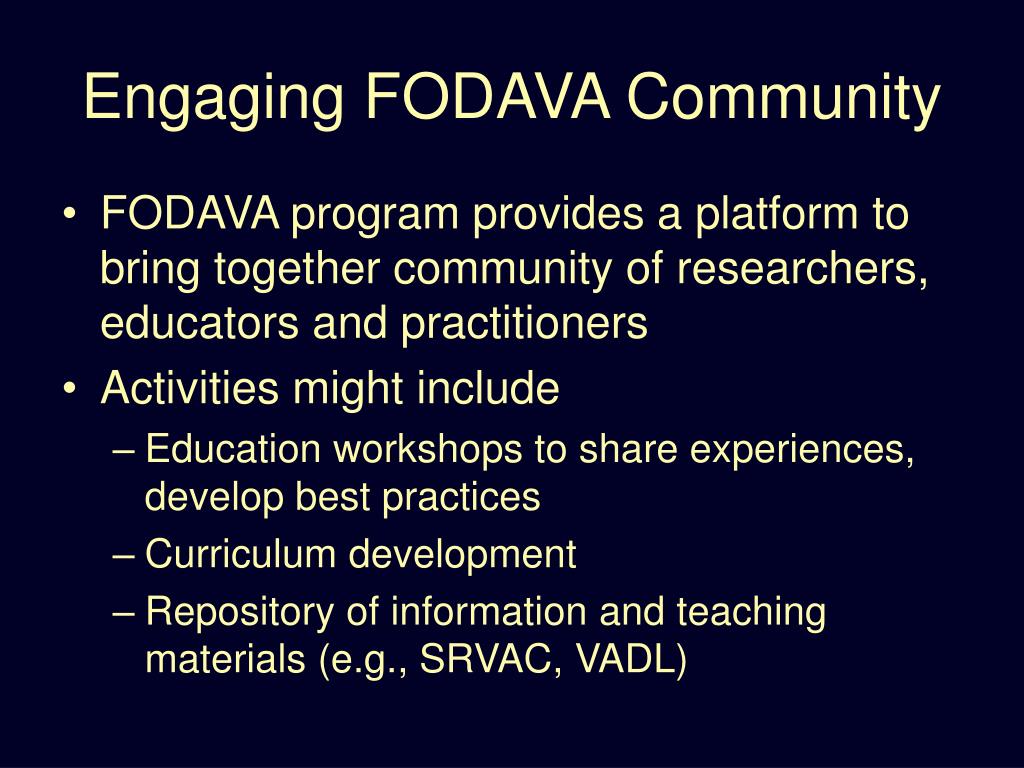 Engaging FODAVA Community

• FODAVA program provides a platform to bring together community of researchers, educators and practitioners
• Activities might include
– Education workshops to share experiences, develop best practices
– Curriculum development
– Repository of information and teaching materials (e.g., SRVAC, VADL)